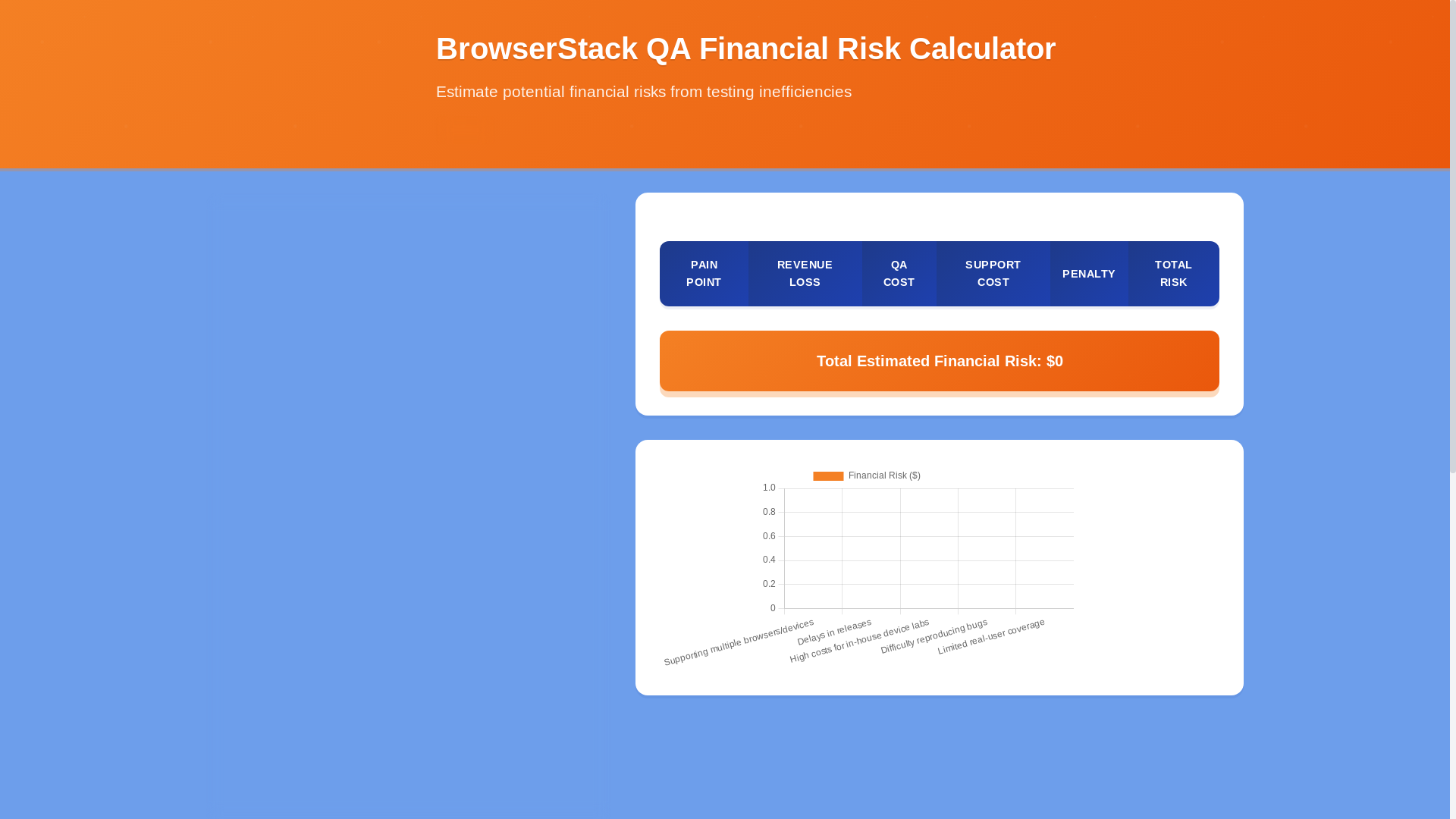 BrowserStack QA Financial Risk Calculator

Estimate potential financial risks from testing inefficiencies

| PAIN POINT | REVENUE LOSS | QA COST | SUPPORT COST | PENALTY | TOTAL RISK |
|---|---|---|---|---|---|

Total Estimated Financial Risk: $0

Financial Risk ($)

1.0
0.8
0.6
0.4
0.2
0

Supporting multiple browsers/devices
Delays in releases
High costs for in-house device labs
Difficulty reproducing bugs
Limited real-user coverage